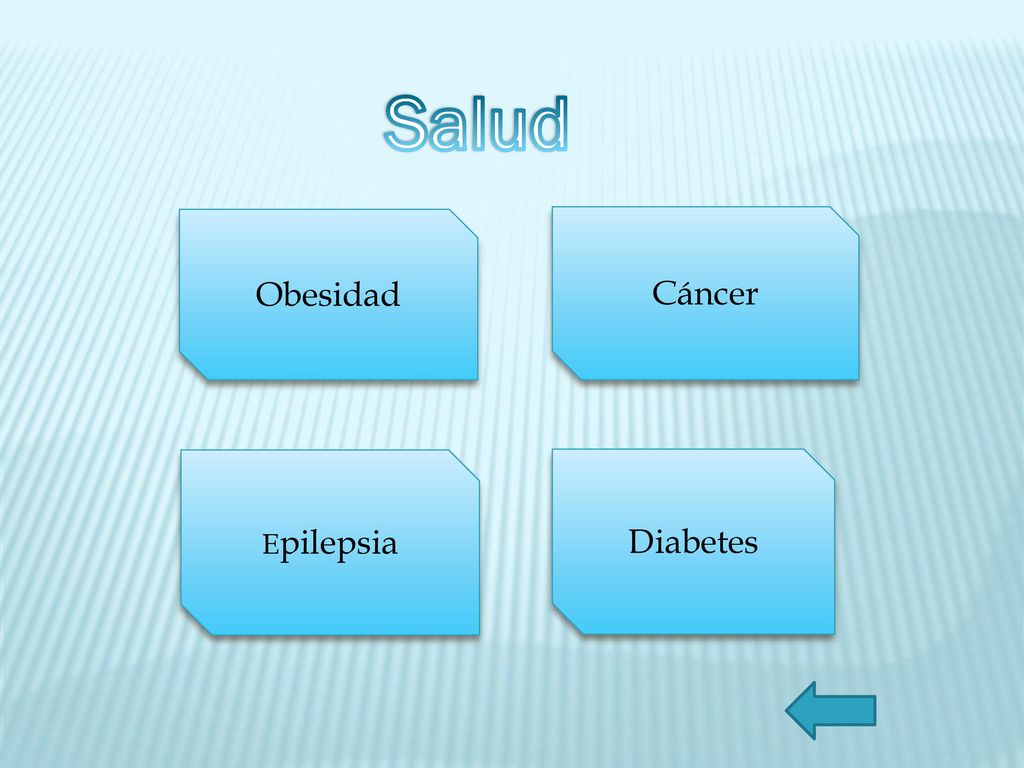 Salud

Obesidad

Cáncer

Epilepsia

Diabetes